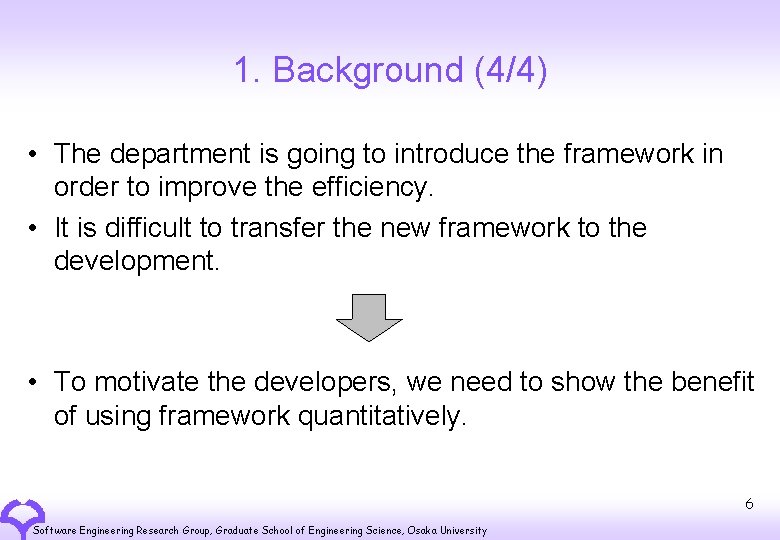 1. Background (4/4)

• The department is going to introduce the framework in order to improve the efficiency.

• It is difficult to transfer the new framework to the development.

• To motivate the developers, we need to show the benefit of using framework quantitatively.

6

Software Engineering Research Group, Graduate School of Engineering Science, Osaka University